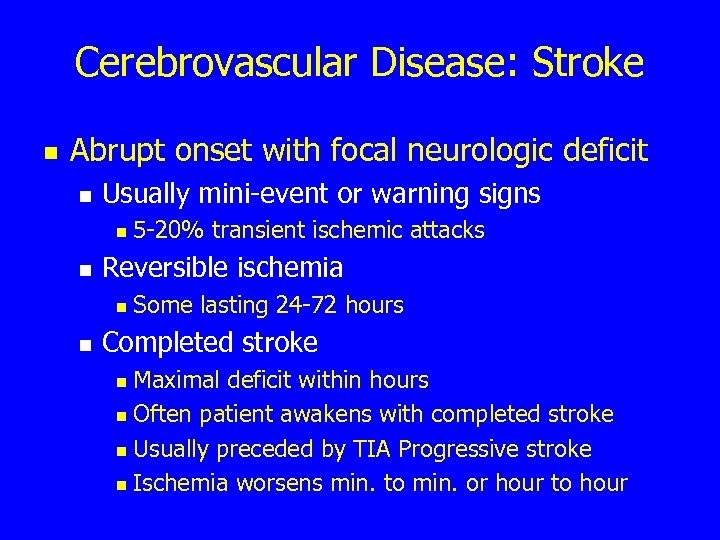 Cerebrovascular Disease: Stroke

- Abrupt onset with focal neurologic deficit
  - Usually mini-event or warning signs
    - 5-20% transient ischemic attacks
  - Reversible ischemia
    - Some lasting 24-72 hours
  - Completed stroke
    - Maximal deficit within hours
    - Often patient awakens with completed stroke
    - Usually preceded by TIA Progressive stroke
    - Ischemia worsens min. to min. or hour to hour